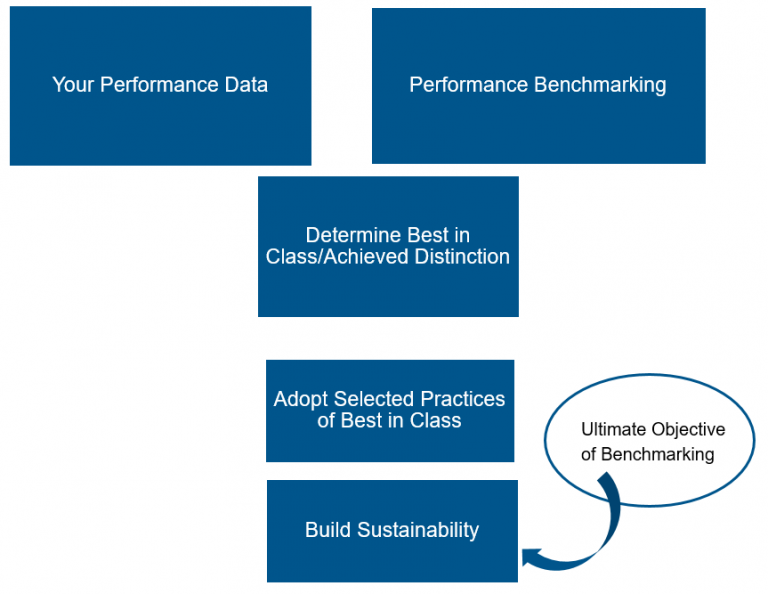 Your Performance Data

Performance Benchmarking

Determine Best in Class/Achieved Distinction

Adopt Selected Practices of Best in Class

Ultimate Objective of Benchmarking

Build Sustainability